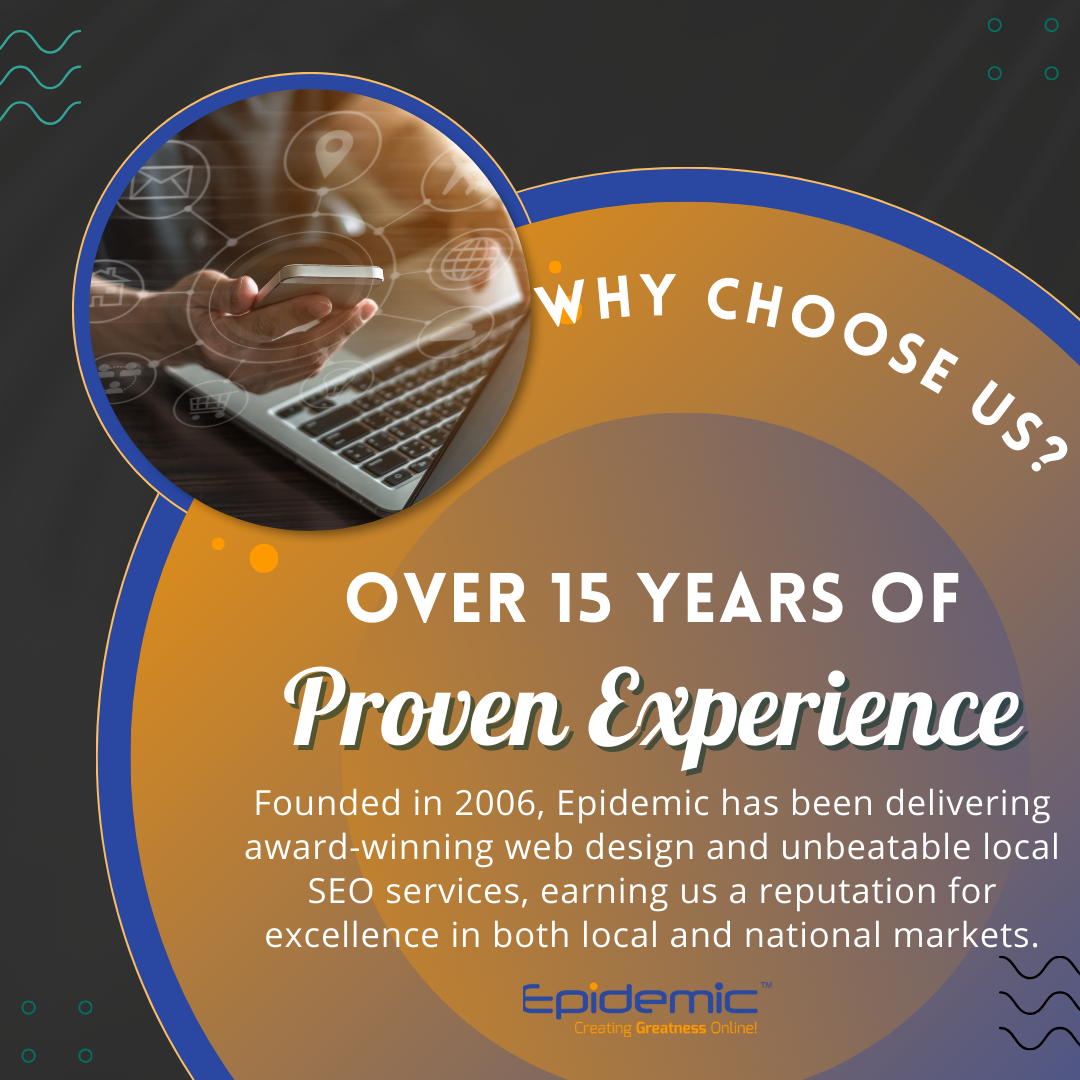 WHY CHOOSE US?

OVER 15 YEARS OF

Proven Experience

Founded in 2006, Epidemic has been delivering award-winning web design and unbeatable local SEO services, earning us a reputation for excellence in both local and national markets.

Epidemic™
Creating Greatness Online!